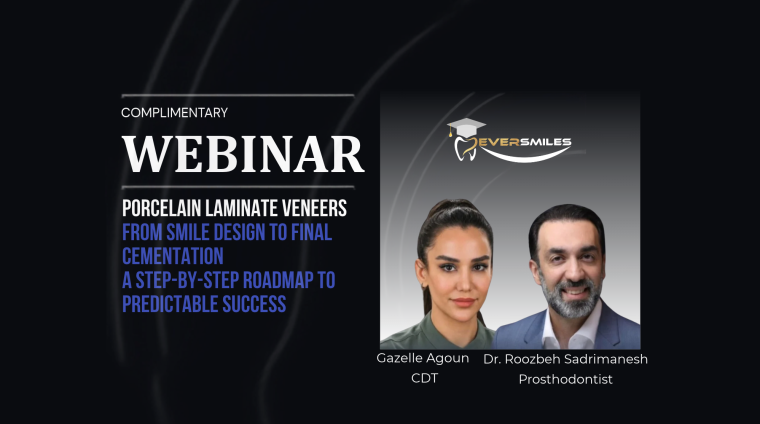 COMPLIMENTARY

WEBINAR

PORCELAIN LAMINATE VENEERS
FROM SMILE DESIGN TO FINAL CEMENTATION
A STEP-BY-STEP ROADMAP TO PREDICTABLE SUCCESS

EVERSMILES

Gazelle Agoun
CDT

Dr. Roozbeh Sadrimanesh
Prosthodontist